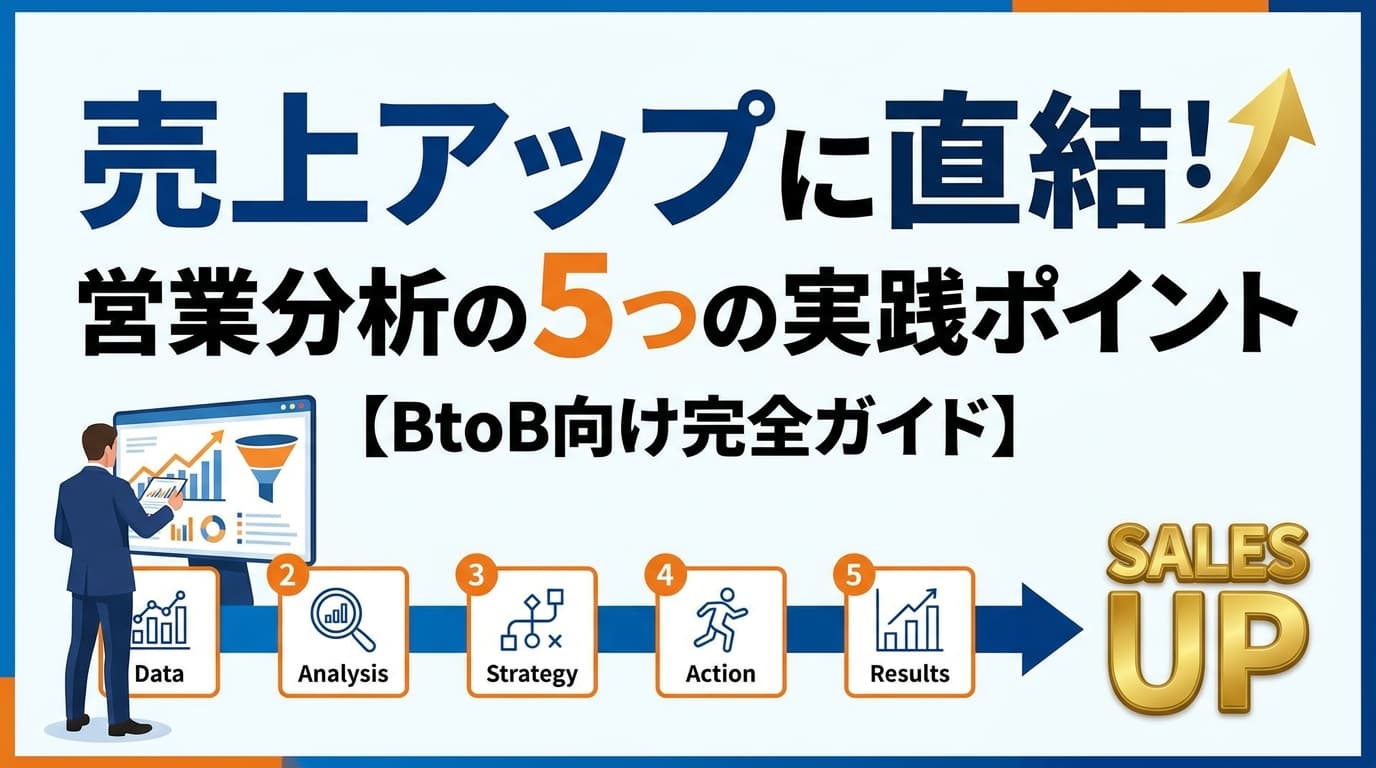 売上アップに直結!
営業分析の5つの実践ポイント
【BtoB向け完全ガイド】

Data
2 Analysis
3 Strategy
4 Action
5 Results

SALES UP